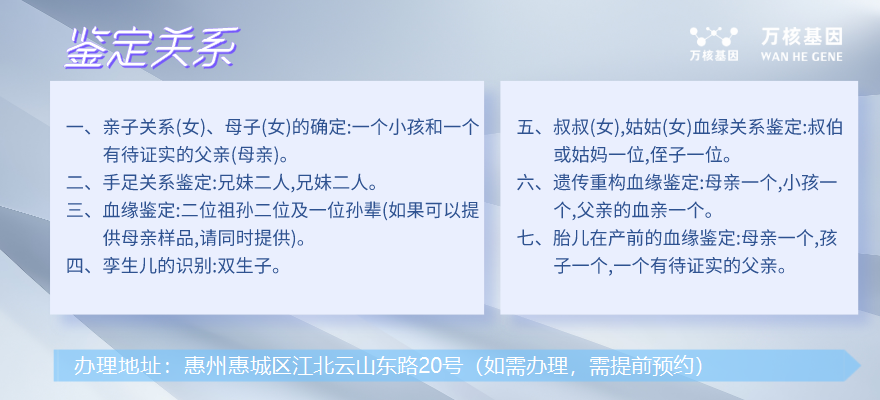 鉴定关系

万核基因
万核基因
WAN HE GENE

一、亲子关系(女)、母子(女)的确定:一个小孩和一个有待证实的父亲(母亲)。
二、手足关系鉴定:兄妹二人,兄妹二人。
三、血缘鉴定:二位祖孙二位及一位孙辈(如果可以提供母亲样品,请同时提供)。
四、孪生儿的识别:双生子。

五、叔叔(女),姑姑(女)血绿关系鉴定:叔伯或姑妈一位,侄子一位。
六、遗传重构血缘鉴定:母亲一个,小孩一个,父亲的血亲一个。
七、胎儿在产前的血缘鉴定:母亲一个,孩子一个,一个有待证实的父亲。

办理地址：惠州惠城区江北云山东路20号（如需办理，需提前预约）